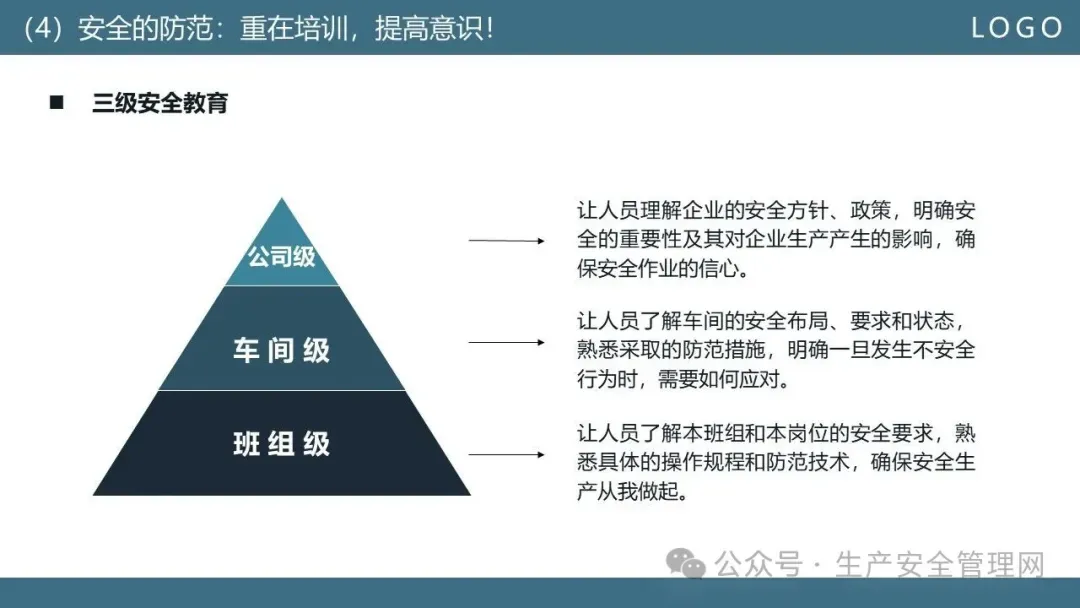 (4) 安全的防范：重在培训，提高意识！

LOGO

■ 三级安全教育

公司级

车间级

班组级

让人员理解企业的安全方针、政策，明确安全的重要性及其对企业生产产生的影响，确保安全作业的信心。

让人员了解车间的安全布局、要求和状态，熟悉采取的防范措施，明确一旦发生不安全行为时，需要如何应对。

让人员了解本班组和本岗位的安全要求，熟悉具体的操作规程和防范技术，确保安全生产从我做起。

公众号 · 生产安全管理网